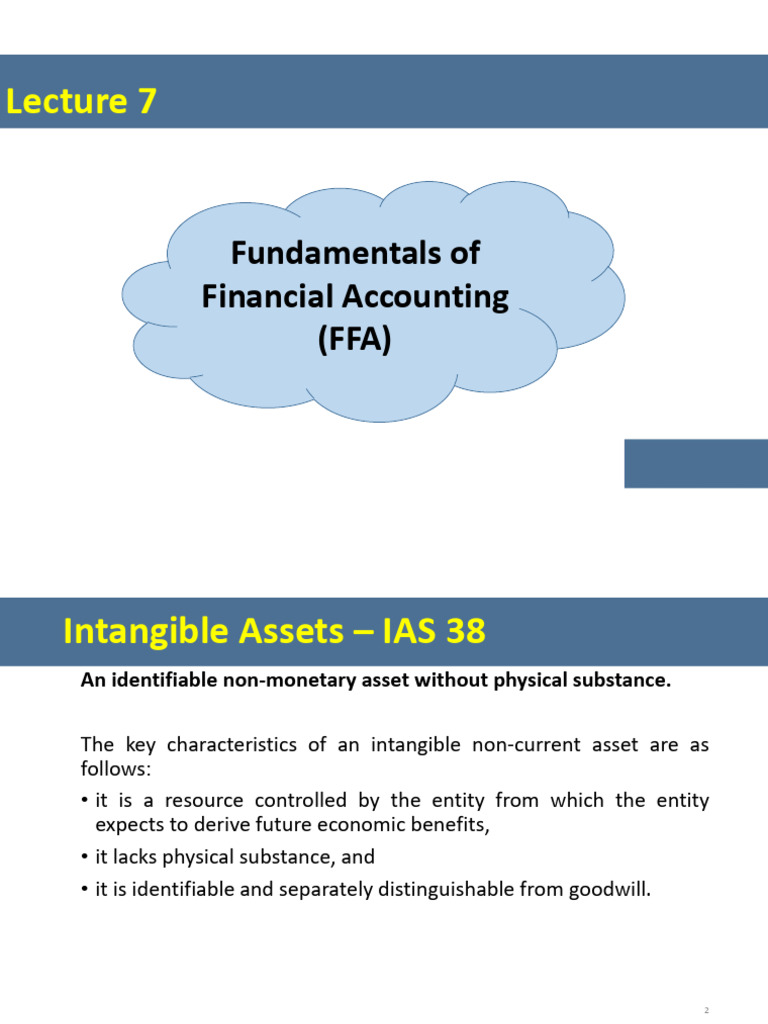 Lecture 7

Fundamentals of Financial Accounting (FFA)

Intangible Assets – IAS 38

An identifiable non-monetary asset without physical substance.

The key characteristics of an intangible non-current asset are as follows:

• it is a resource controlled by the entity from which the entity expects to derive future economic benefits,

• it lacks physical substance, and

• it is identifiable and separately distinguishable from goodwill.

2